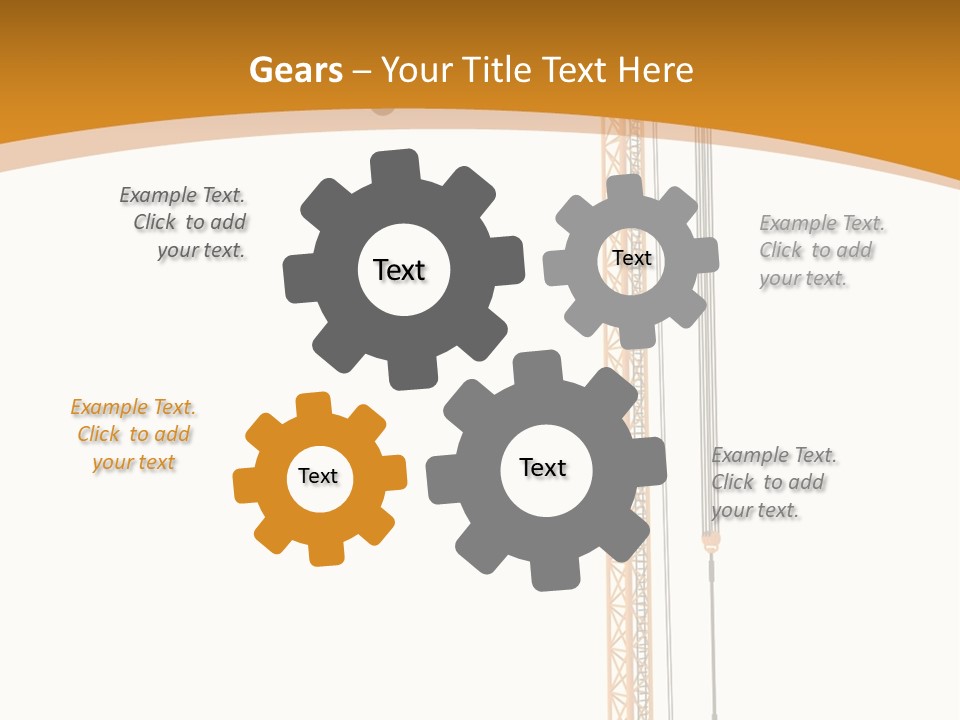 Gears – Your Title Text Here

Example Text. Click to add your text.

Text

Text

Example Text. Click to add your text.

Example Text. Click to add your text

Text

Text

Example Text. Click to add your text.